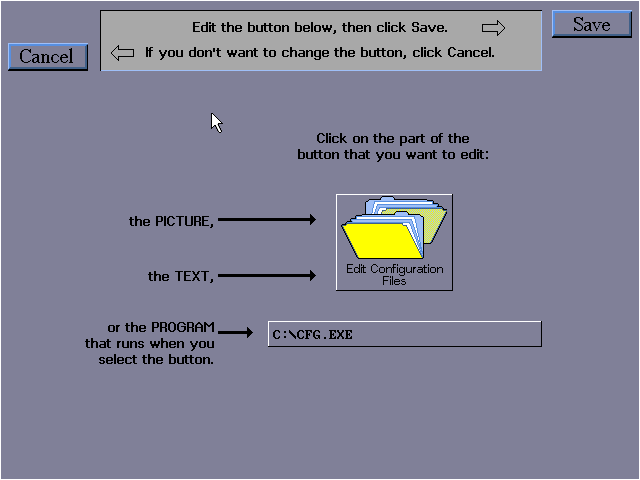 Cancel

Edit the button below, then click Save.

If you don't want to change the button, click Cancel.

Save

Click on the part of the button that you want to edit:

the PICTURE,

the TEXT,

Edit Configuration Files

or the PROGRAM that runs when you select the button.

C:\CFG.EXE